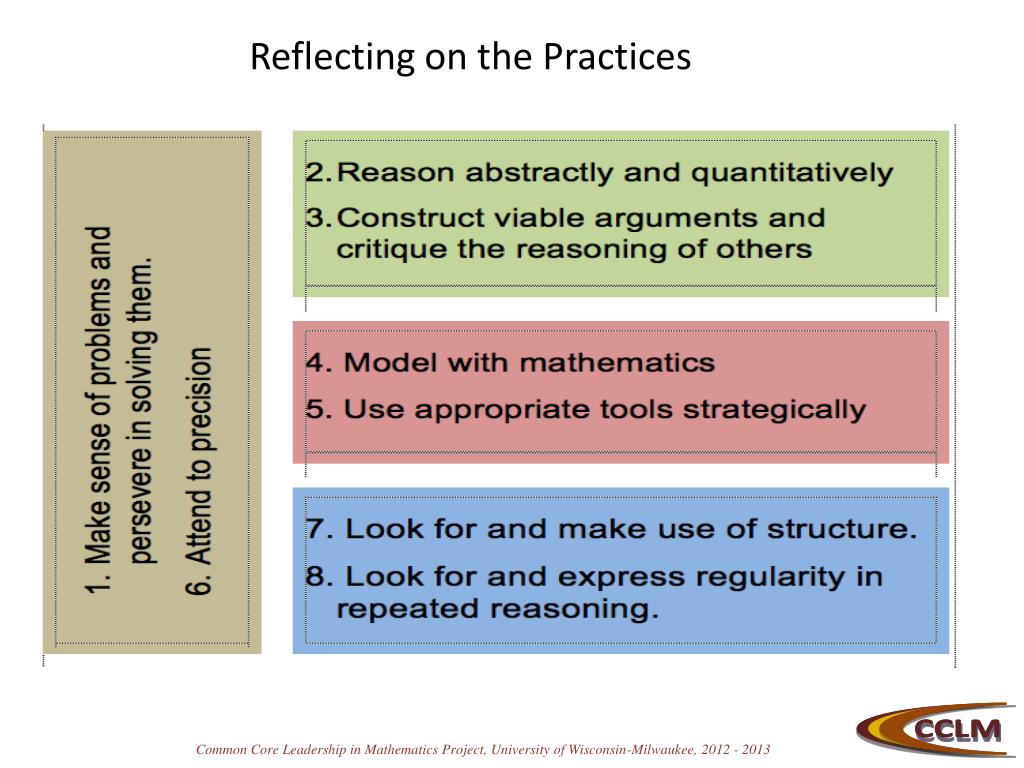 Reflecting on the Practices

1. Make sense of problems and persevere in solving them.

6. Attend to precision

2. Reason abstractly and quantitatively

3. Construct viable arguments and critique the reasoning of others

4. Model with mathematics

5. Use appropriate tools strategically

7. Look for and make use of structure.

8. Look for and express regularity in repeated reasoning.

Common Core Leadership in Mathematics Project, University of Wisconsin-Milwaukee, 2012 - 2013

CCLM